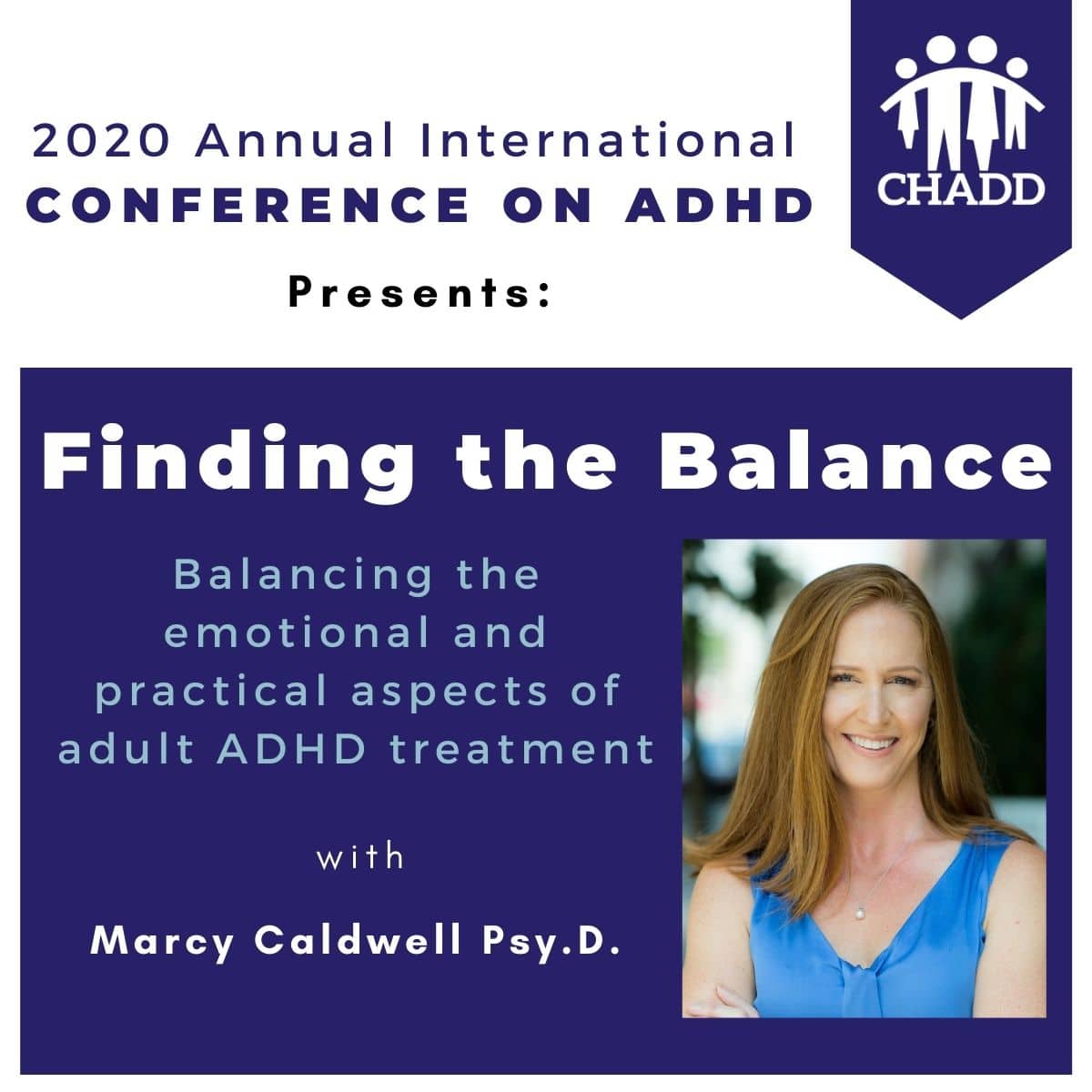 2020 Annual International
CONFERENCE ON ADHD

CHADD

Presents:

Finding the Balance

Balancing the emotional and practical aspects of adult ADHD treatment

with

Marcy Caldwell Psy.D.